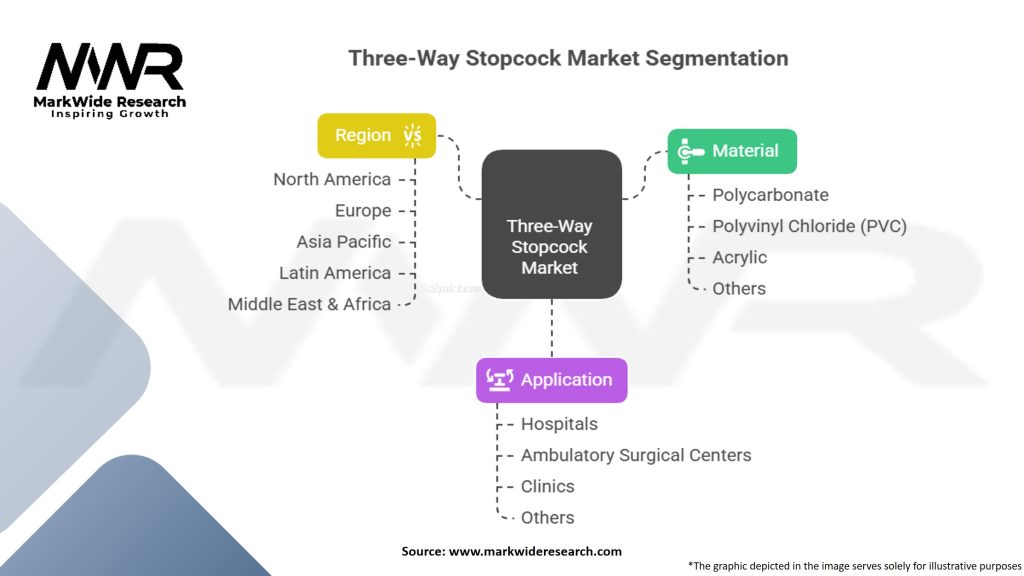 MWR
MarkWide Research
Inspiring Growth

Three-Way Stopcock Market Segmentation

Region

North America
Europe
Asia Pacific
Latin America
Middle East & Africa

Three-Way Stopcock Market

Material

Polycarbonate
Polyvinyl Chloride (PVC)
Acrylic
Others

Application

Hospitals
Ambulatory Surgical Centers
Clinics
Others

Source: www.markwideresearch.com

*The graphic depicted in the image serves solely for illustrative purposes